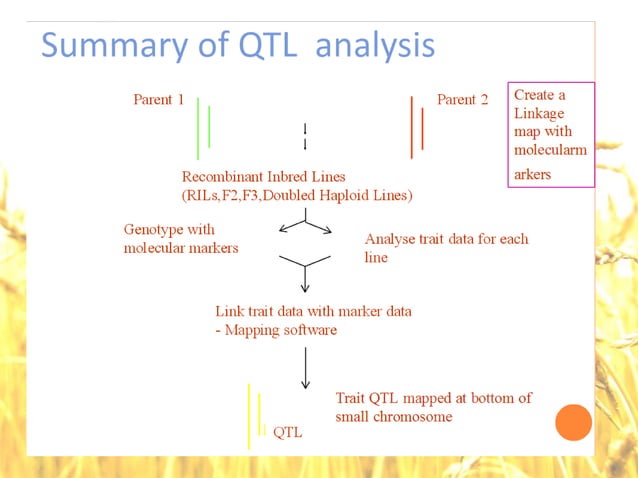 Summary of QTL analysis

Parent 1

Parent 2

Create a Linkage map with molecularm arkers

Recombinant Inbred Lines (RILs,F2,F3,Doubled Haploid Lines)

Genotype with molecular markers

Analyse trait data for each line

Link trait data with marker data - Mapping software

Trait QTL mapped at bottom of small chromosome

QTL